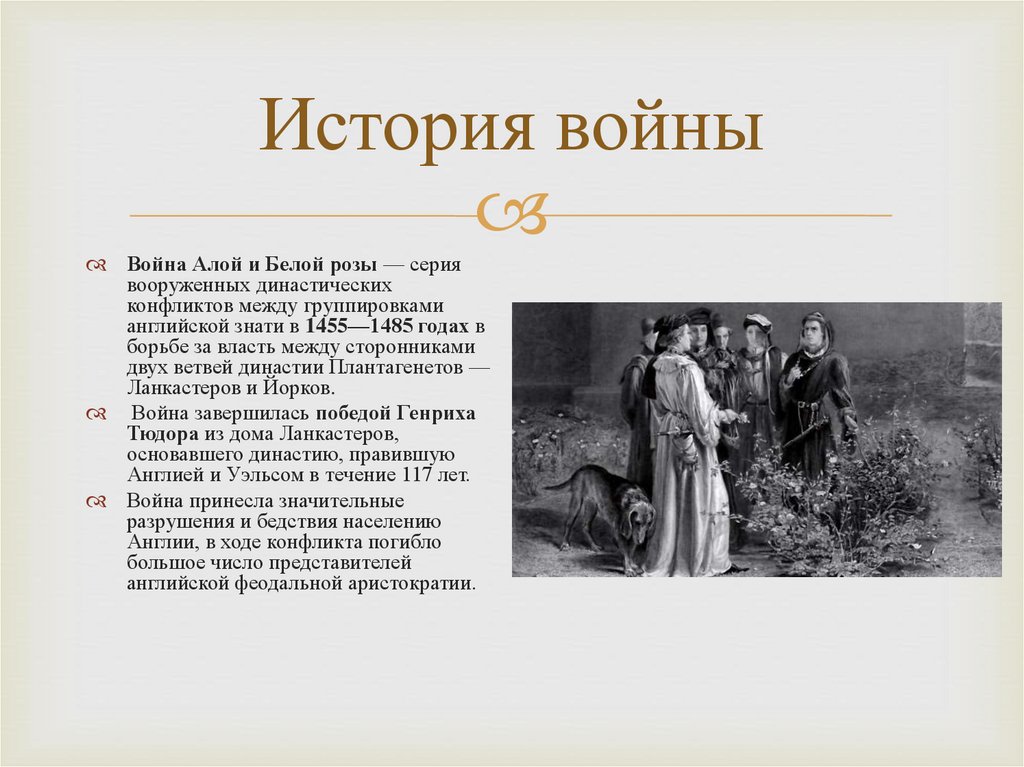 История войны

Война Алой и Белой розы — серия вооруженных династических конфликтов между группировками английской знати в 1455—1485 годах в борьбе за власть между сторонниками двух ветвей династии Плантагенетов — Ланкастеров и Йорков.

Война завершилась победой Генриха Тюдора из дома Ланкастеров, основавшего династию, правившую Англией и Уэльсом в течение 117 лет.

Война принесла значительные разрушения и бедствия населению Англии, в ходе конфликта погибло большое число представителей английской феодальной аристократии.